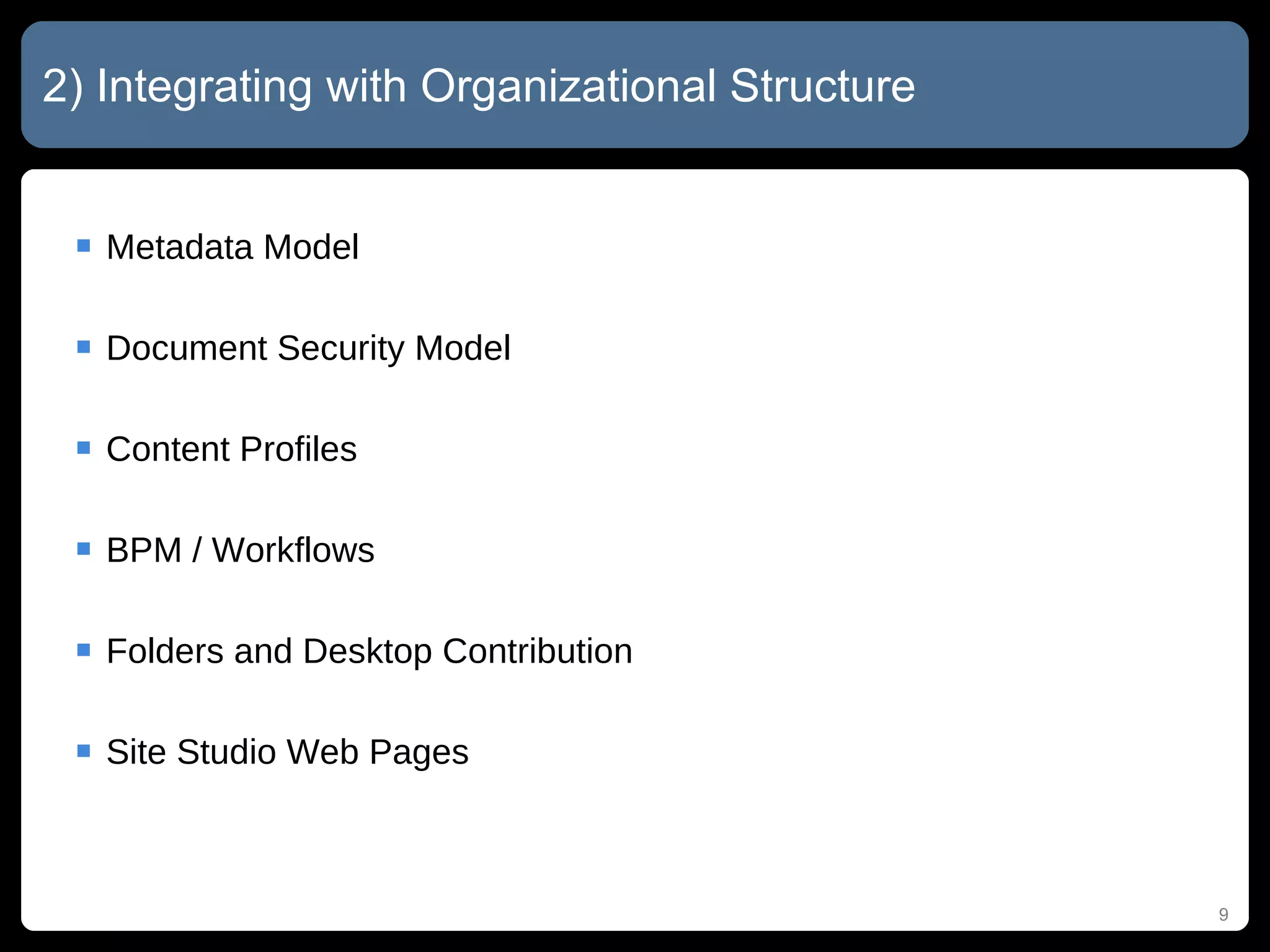 2) Integrating with Organizational Structure

- Metadata Model
- Document Security Model
- Content Profiles
- BPM / Workflows
- Folders and Desktop Contribution
- Site Studio Web Pages

9